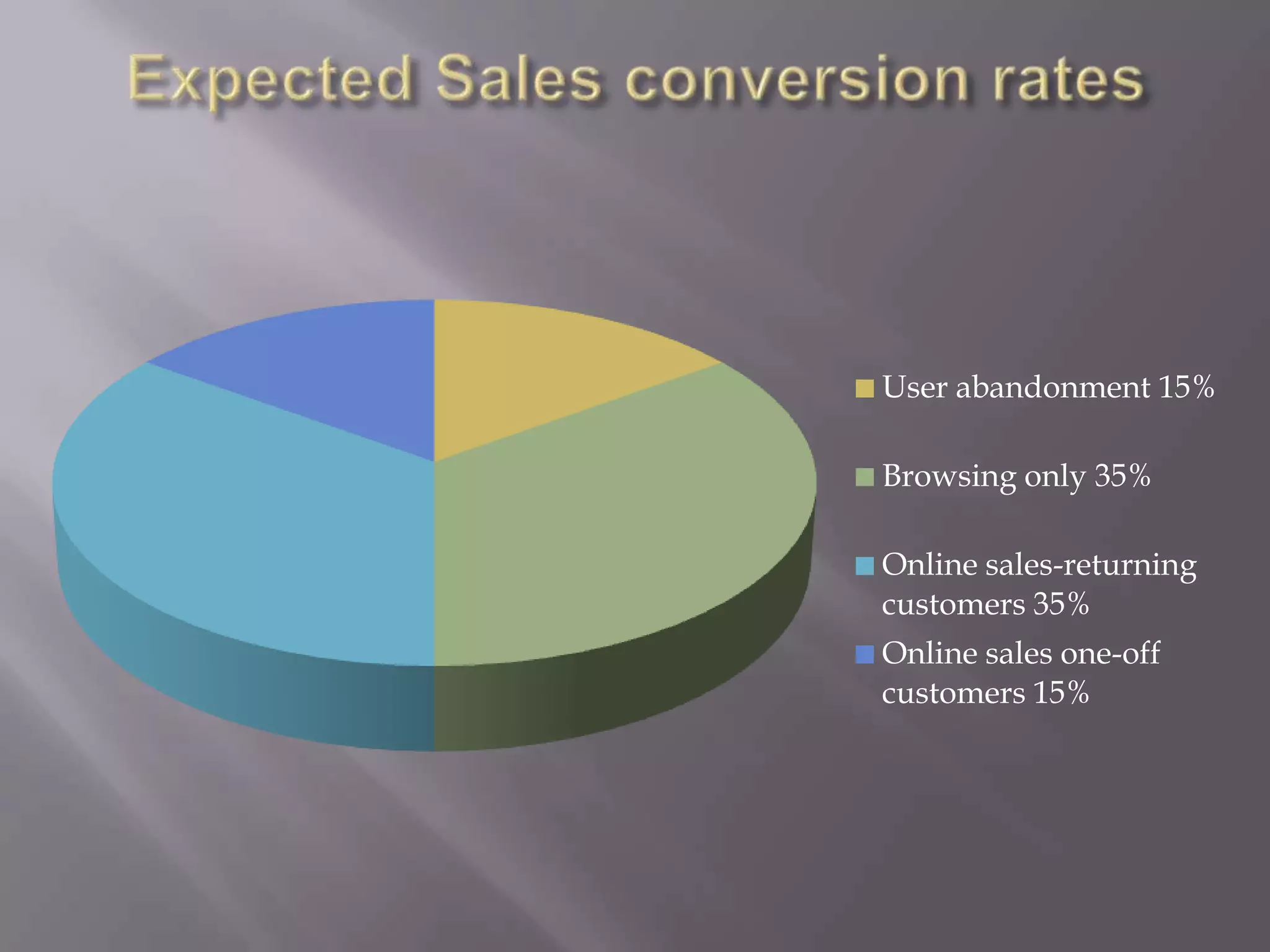 Expected Sales conversion rates

User abandonment 15%

Browsing only 35%

Online sales-returning customers 35%

Online sales one-off customers 15%